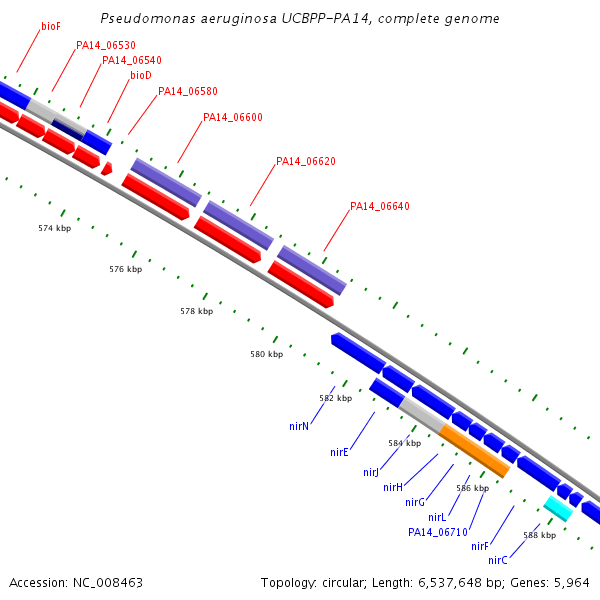 Pseudomonas aeruginosa UCBPP-PA14, complete genome

bioF
PA14_06530
PA14_06540
bioD
PA14_06580
PA14_06600
PA14_06620
PA14_06640

574 kbp
576 kbp
578 kbp
580 kbp
582 kbp
584 kbp
586 kbp
588 kbp

nirN
nirE
nirJ
nirH
nirG
nirL
PA14_06710
nirF
nirC

Accession: NC_008463

Topology: circular; Length: 6,537,648 bp; Genes: 5,964